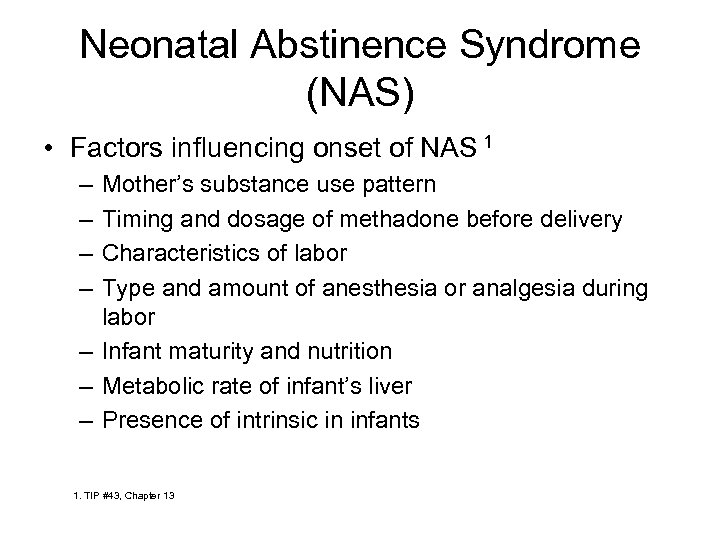 Neonatal Abstinence Syndrome (NAS)

• Factors influencing onset of NAS $^1$

– Mother's substance use pattern

– Timing and dosage of methadone before delivery

– Characteristics of labor

– Type and amount of anesthesia or analgesia during labor

– Infant maturity and nutrition

– Metabolic rate of infant's liver

– Presence of intrinsic in infants

1. TIP #43, Chapter 13